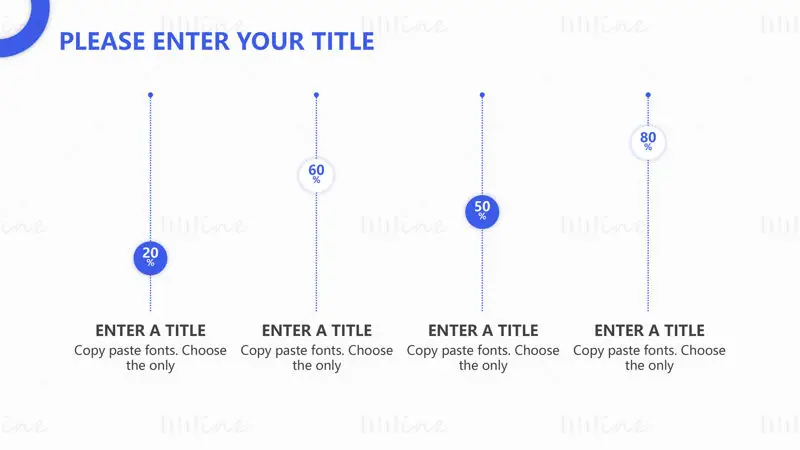 PLEASE ENTER YOUR TITLE

20 %

60 %

50 %

80 %

ENTER A TITLE
Copy paste fonts. Choose the only

ENTER A TITLE
Copy paste fonts. Choose the only

ENTER A TITLE
Copy paste fonts. Choose the only

ENTER A TITLE
Copy paste fonts. Choose the only